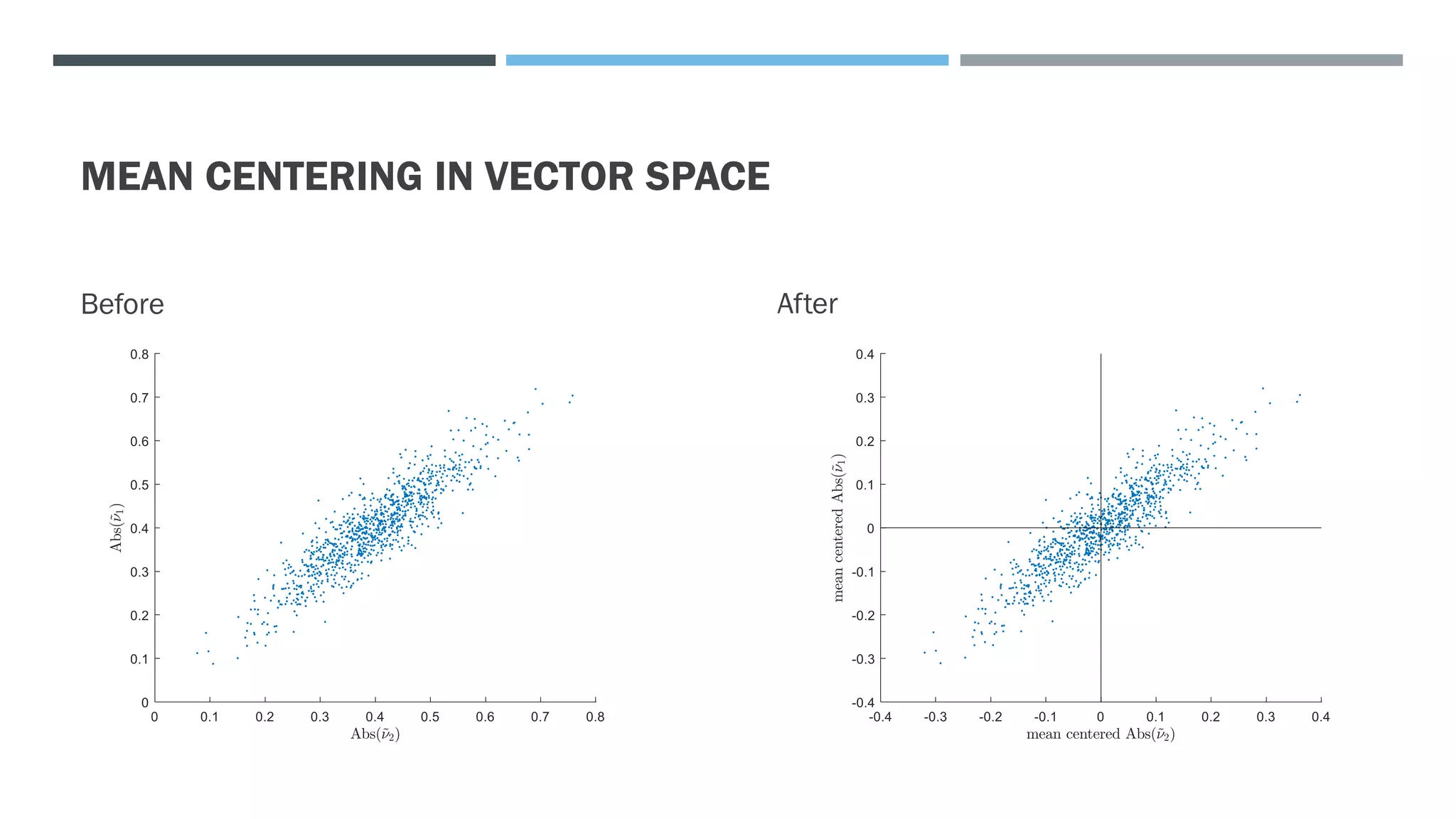 MEAN CENTERING IN VECTOR SPACE

Before

0.8
0.7
0.6
0.5
0.4
0.3
0.2
0.1
0
$\mathrm{Abs}(\tilde{\nu}_1)$
0 0.1 0.2 0.3 0.4 0.5 0.6 0.7 0.8
$\mathrm{Abs}(\tilde{\nu}_2)$

After

0.4
0.3
0.2
0.1
0
-0.1
-0.2
-0.3
-0.4
mean centered $\mathrm{Abs}(\tilde{\nu}_1)$
-0.4 -0.3 -0.2 -0.1 0 0.1 0.2 0.3 0.4
mean centered $\mathrm{Abs}(\tilde{\nu}_2)$